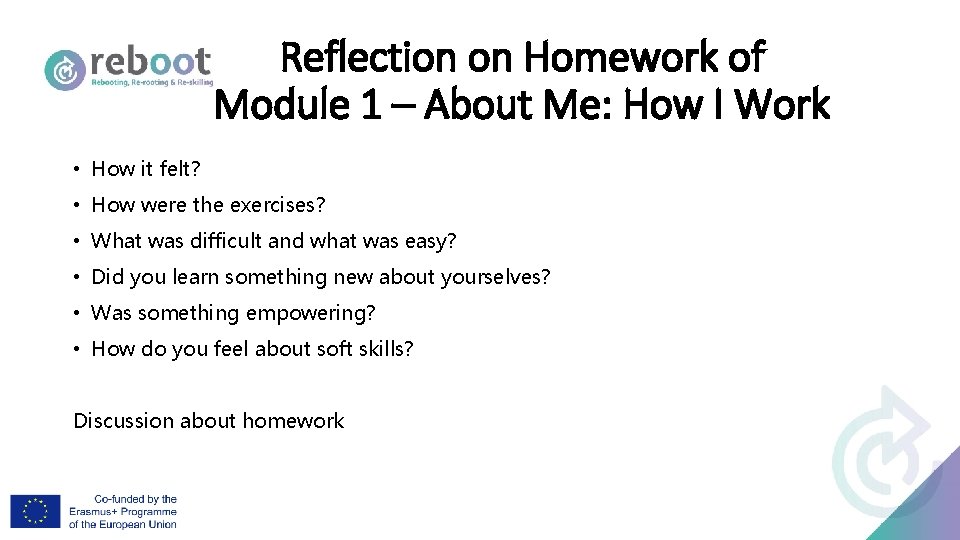 reboot
Rebooting, Re-rooting & Re-skilling

Reflection on Homework of Module 1 – About Me: How I Work

• How it felt?
• How were the exercises?
• What was difficult and what was easy?
• Did you learn something new about yourselves?
• Was something empowering?
• How do you feel about soft skills?

Discussion about homework

Co-funded by the Erasmus+ Programme of the European Union